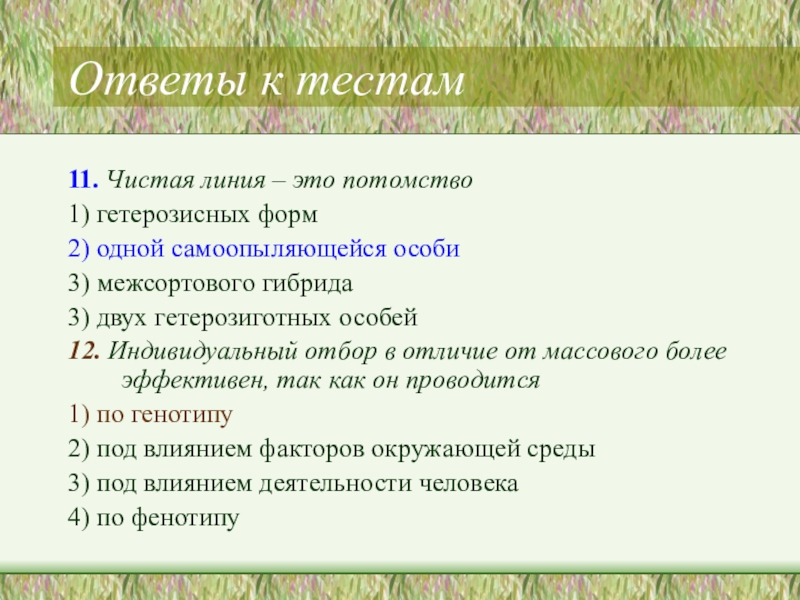 Ответы к тестам

11. Чистая линия – это потомство

1) гетерозисных форм

2) одной самоопыляющейся особи

3) межсортового гибрида

3) двух гетерозиготных особей

12. Индивидуальный отбор в отличие от массового более эффективен, так как он проводится

1) по генотипу

2) под влиянием факторов окружающей среды

3) под влиянием деятельности человека

4) по фенотипу